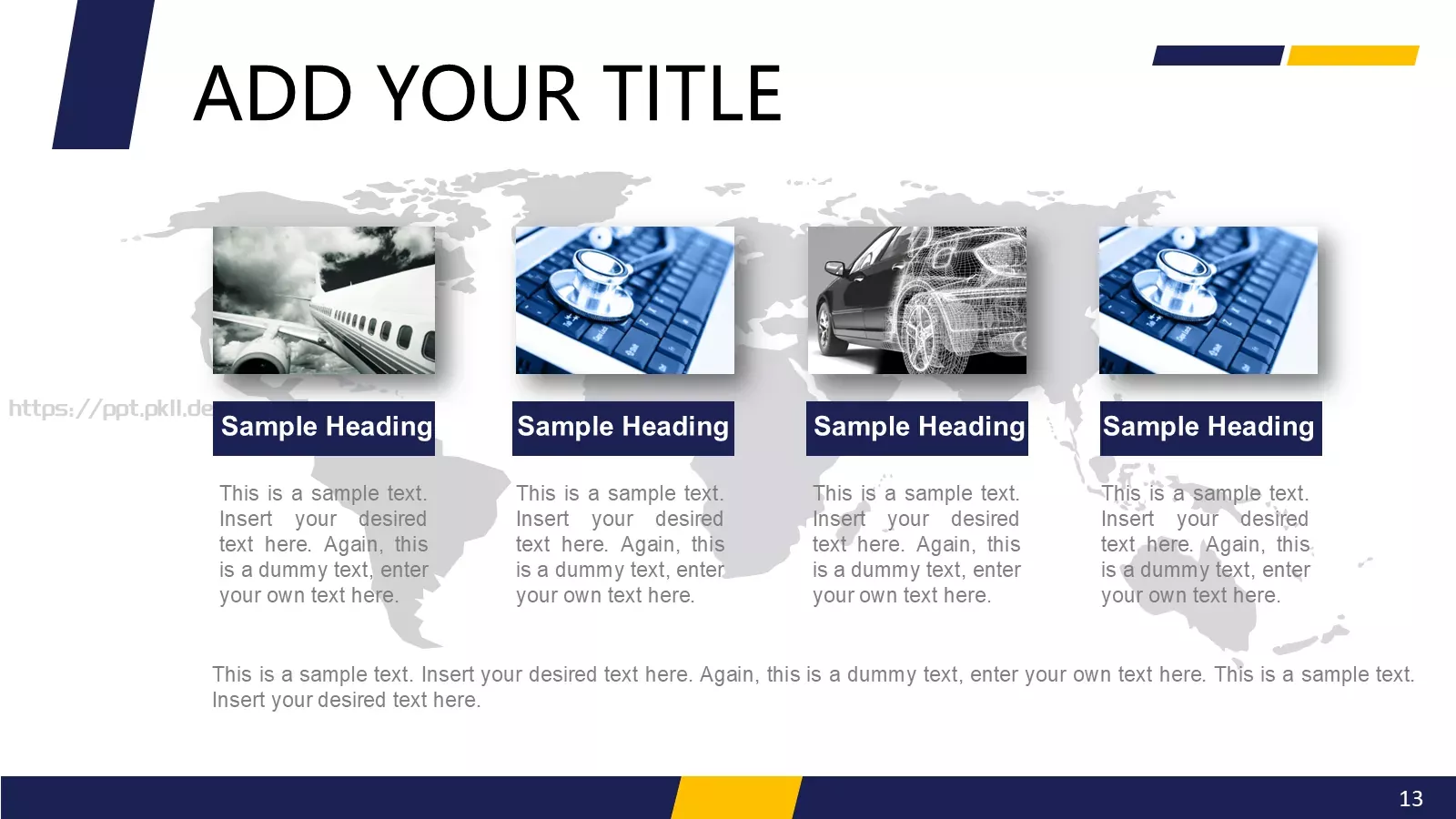 ADD YOUR TITLE

https://ppt.pkll.de

Sample Heading

This is a sample text. Insert your desired text here. Again, this is a dummy text, enter your own text here.

Sample Heading

This is a sample text. Insert your desired text here. Again, this is a dummy text, enter your own text here.

Sample Heading

This is a sample text. Insert your desired text here. Again, this is a dummy text, enter your own text here.

Sample Heading

This is a sample text. Insert your desired text here. Again, this is a dummy text, enter your own text here.

This is a sample text. Insert your desired text here. Again, this is a dummy text, enter your own text here. This is a sample text. Insert your desired text here.

13